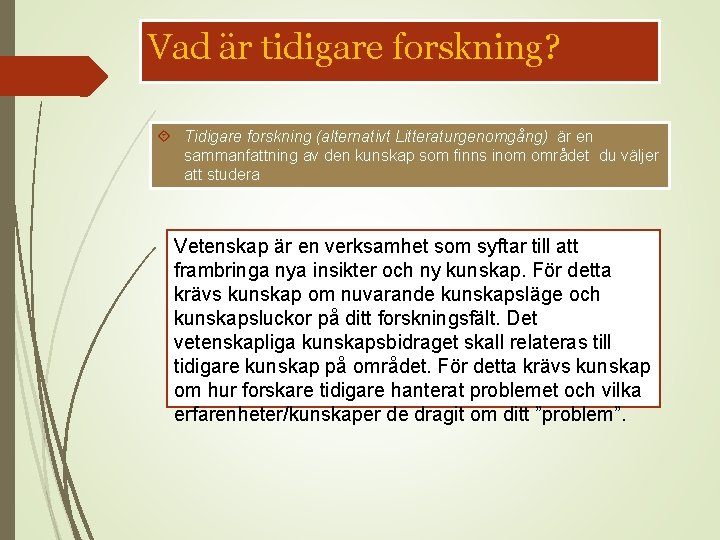 Vad är tidigare forskning?

Tidigare forskning (alternativt Litteraturgenomgång) är en sammanfattning av den kunskap som finns inom området du väljer att studera

Vetenskap är en verksamhet som syftar till att frambringa nya insikter och ny kunskap. För detta krävs kunskap om nuvarande kunskapsläge och kunskapsluckor på ditt forskningsfält. Det vetenskapliga kunskapsbidraget skall relateras till tidigare kunskap på området. För detta krävs kunskap om hur forskare tidigare hanterat problemet och vilka erfarenheter/kunskaper de dragit om ditt ”problem”.